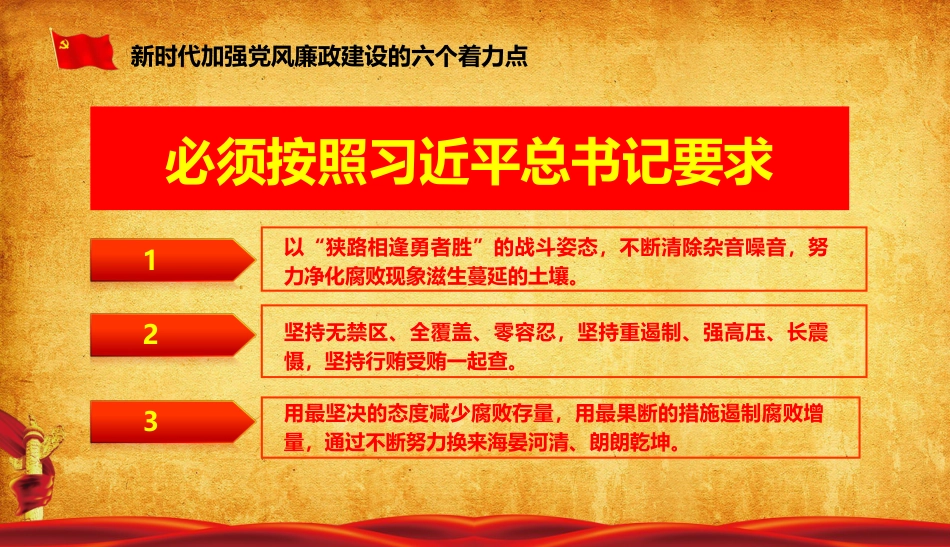 新时代加强党风廉政建设的六个着力点

必须按照习近平总书记要求

1

以“狭路相逢勇者胜”的战斗姿态，不断清除杂音噪音，努力净化腐败现象滋生蔓延的土壤。

2

坚持无禁区、全覆盖、零容忍，坚持重遏制、强高压、长震慑，坚持行贿受贿一起查。

3

用最坚决的态度减少腐败存量，用最果断的措施遏制腐败增量，通过不断努力换来海晏河清、朗朗乾坤。